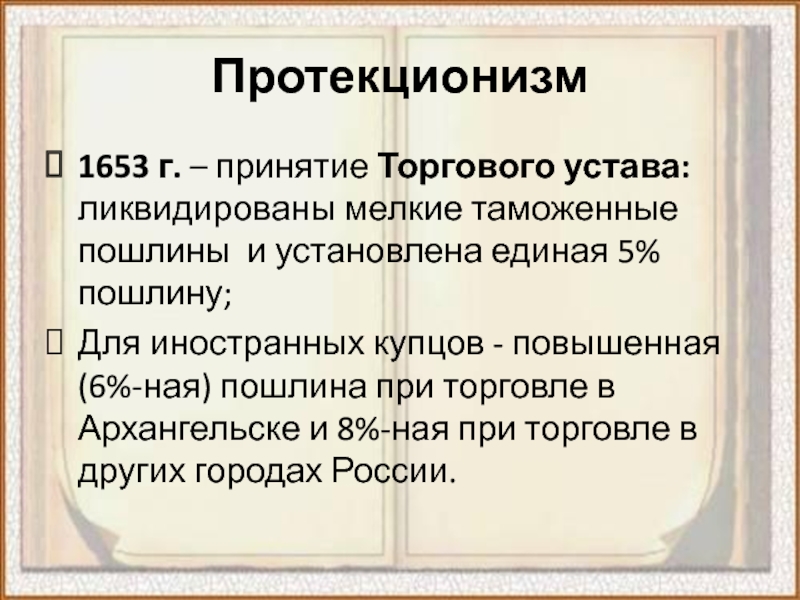 Протекционизм

1653 г. – принятие Торгового устава: ликвидированы мелкие таможенные пошлины и установлена единая 5% пошлину;

Для иностранных купцов - повышенная (6%-ная) пошлина при торговле в Архангельске и 8%-ная при торговле в других городах России.